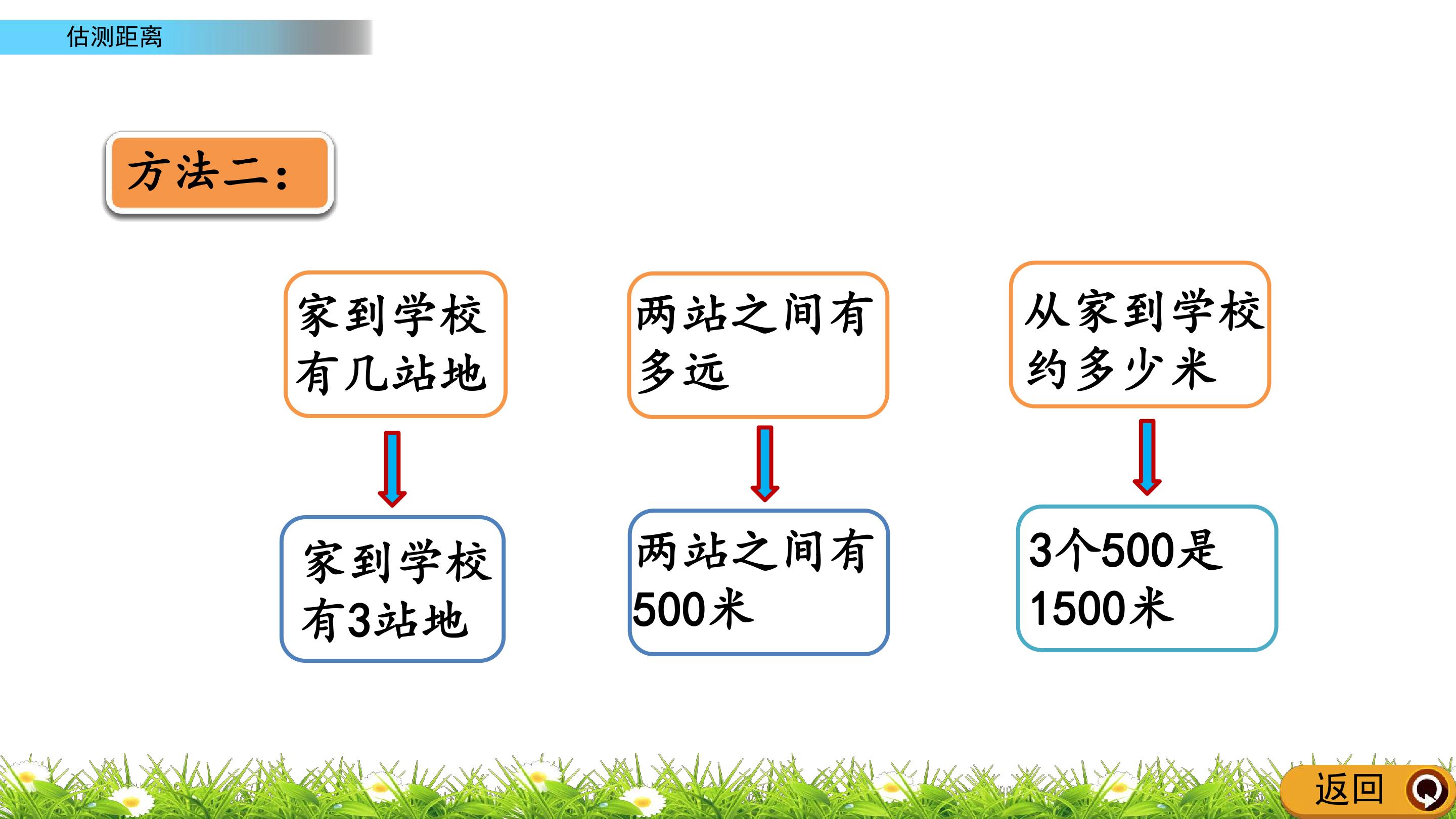 估测距离

方法二:

家到学校有几站地

家到学校有3站地

两站之间有多远

两站之间有500米

从家到学校约多少米

3个500是1500米

返回